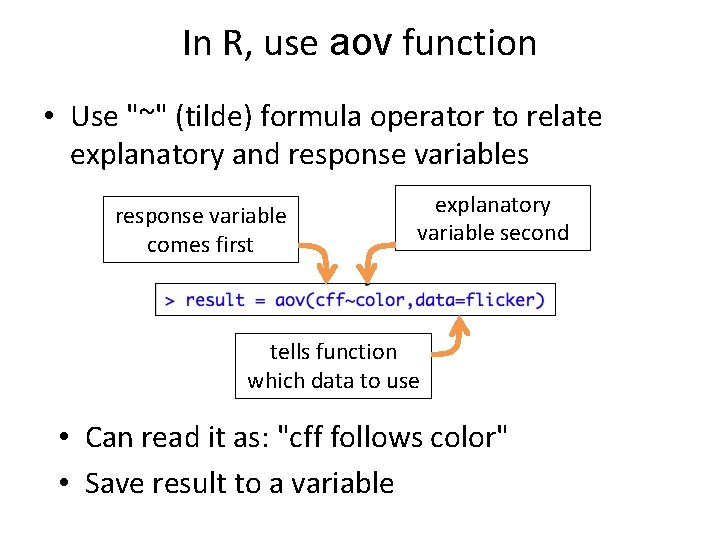 In R, use aov function

• Use "~" (tilde) formula operator to relate explanatory and response variables

response variable comes first

explanatory variable second

> result = aov(cff~color,data=flicker)

tells function which data to use

• Can read it as: "cff follows color"

• Save result to a variable